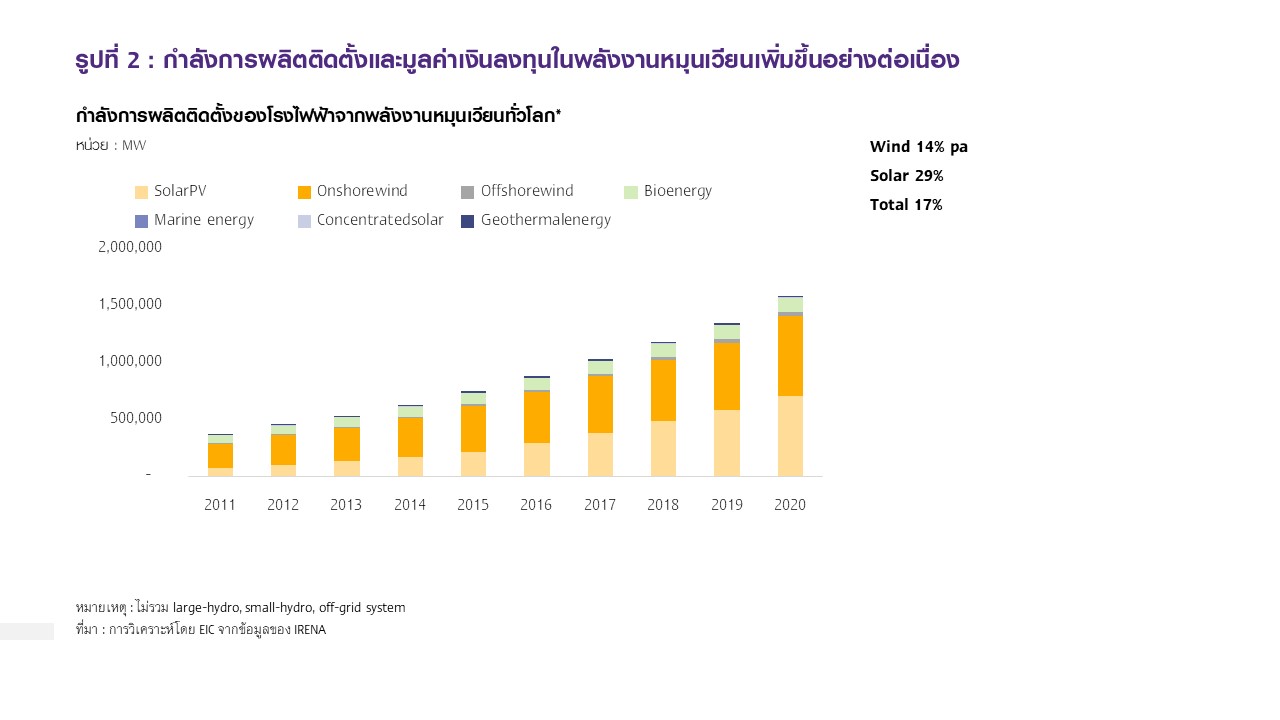 รูปที่ 2 : กำลังการผลิตติดตั้งและมูลค่าเงินลงทุนในพลังงานหมุนเวียนเพิ่มขึ้นอย่างต่อเนื่อง

กำลังการผลิตติดตั้งของโรงไฟฟ้าจากพลังงานหมุนเวียนทั่วโลก*

หน่วย : MW

Wind 14% pa
Solar 29%
Total 17%

SolarPV
Onshorewind
Offshorewind
Bioenergy
Marine energy
Concentratedsolar
Geothermalenergy

2,000,000
1,500,000
1,000,000
500,000
-

2011
2012
2013
2014
2015
2016
2017
2018
2019
2020

หมายเหตุ : ไม่รวม large-hydro, small-hydro, off-grid system
ที่มา : การวิเคราะห์โดย EIC จากข้อมูลของ IRENA